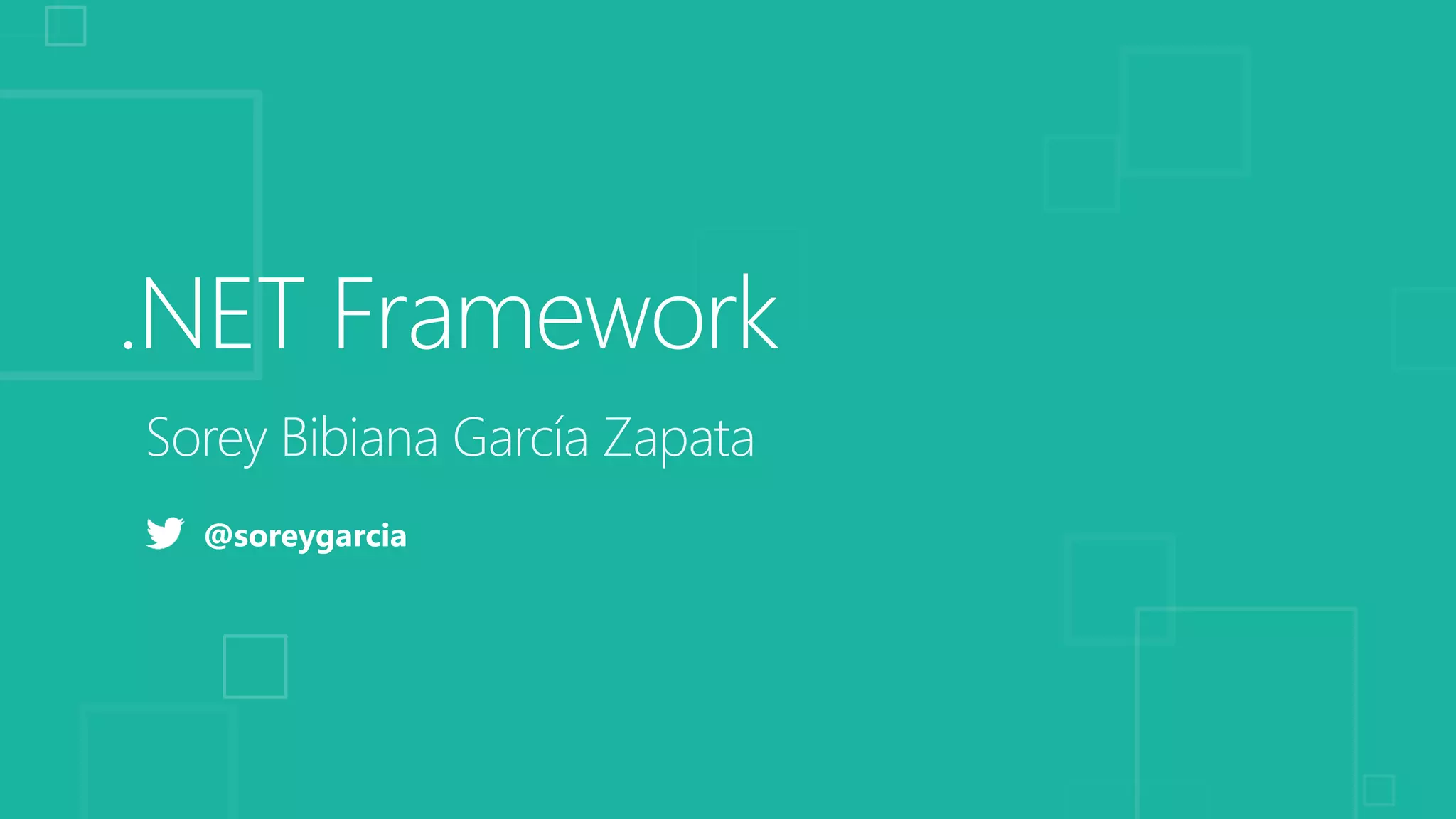 .NET Framework

Sorey Bibiana García Zapata

@soreygarcia